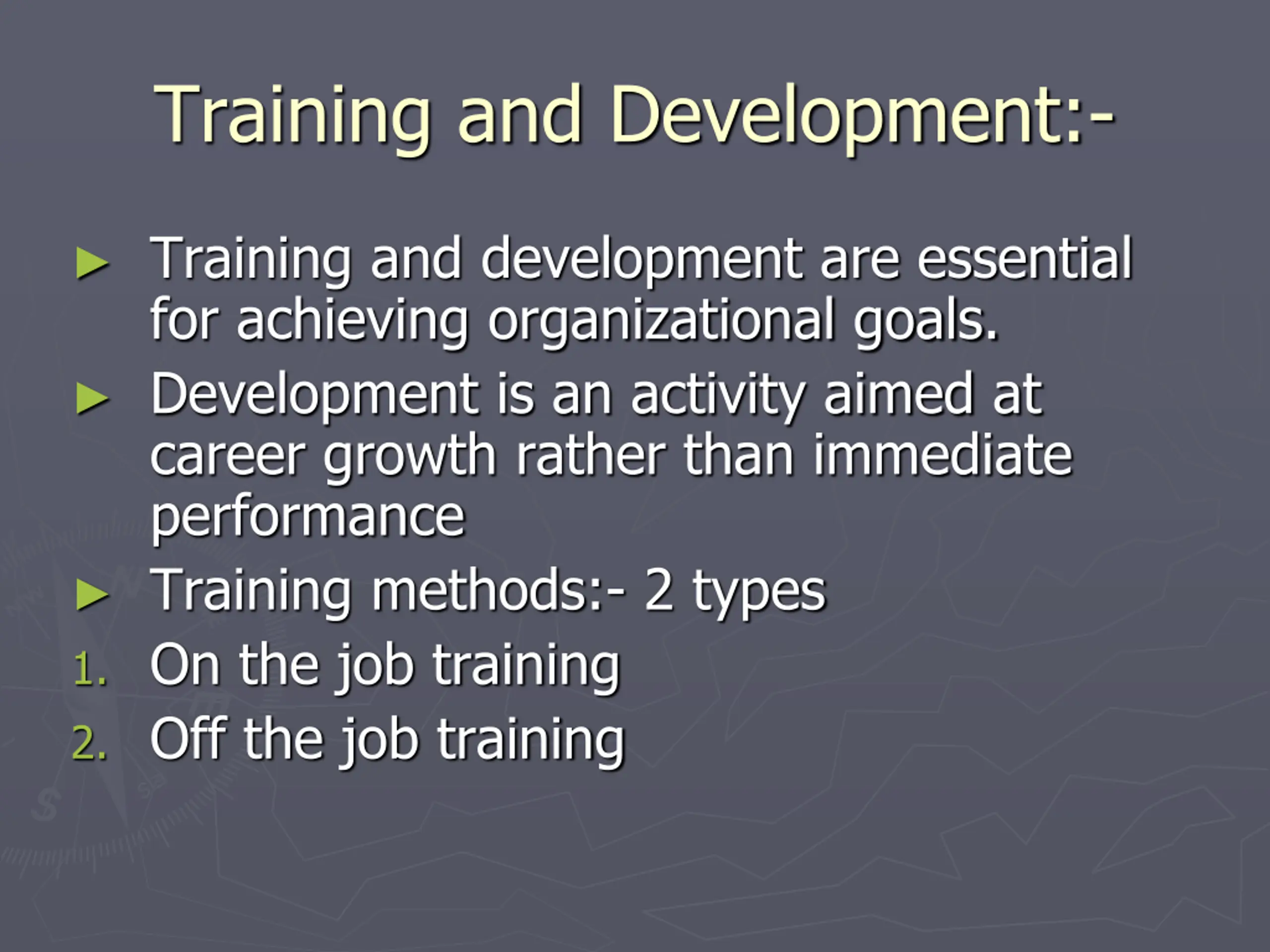 Training and Development:-

► Training and development are essential for achieving organizational goals.

► Development is an activity aimed at career growth rather than immediate performance

► Training methods:- 2 types

1. On the job training

2. Off the job training